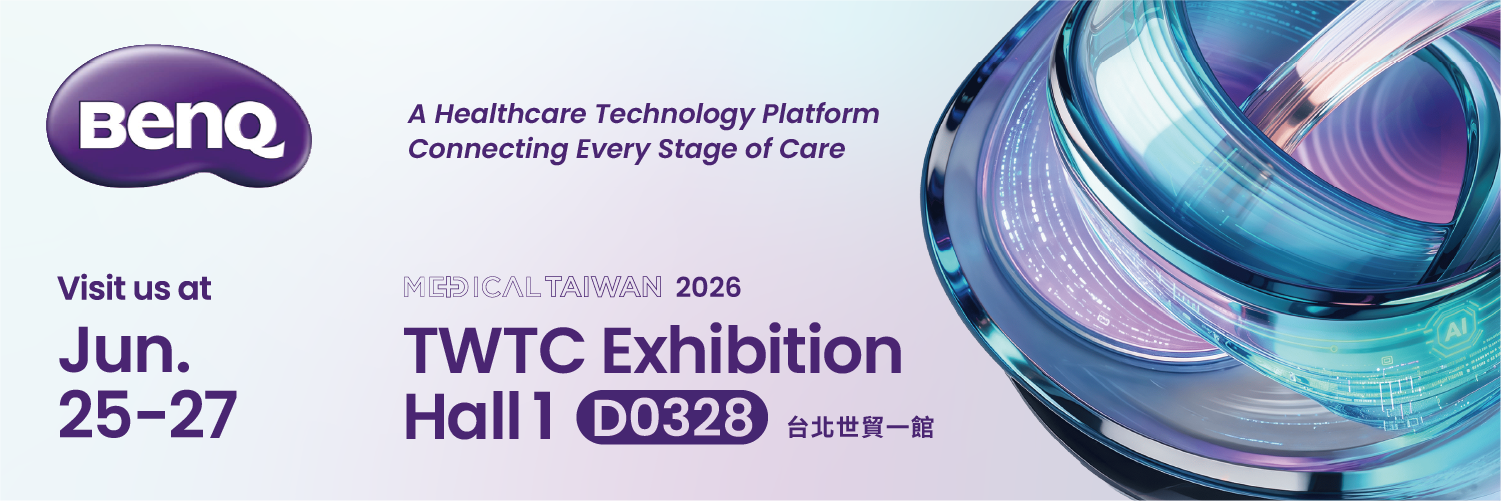 BenQ

A Healthcare Technology Platform
Connecting Every Stage of Care

Visit us at
Jun.
25-27

MEDICAL TAIWAN 2026
TWTC Exhibition
Hall 1 D0328 台北世貿一館

AI